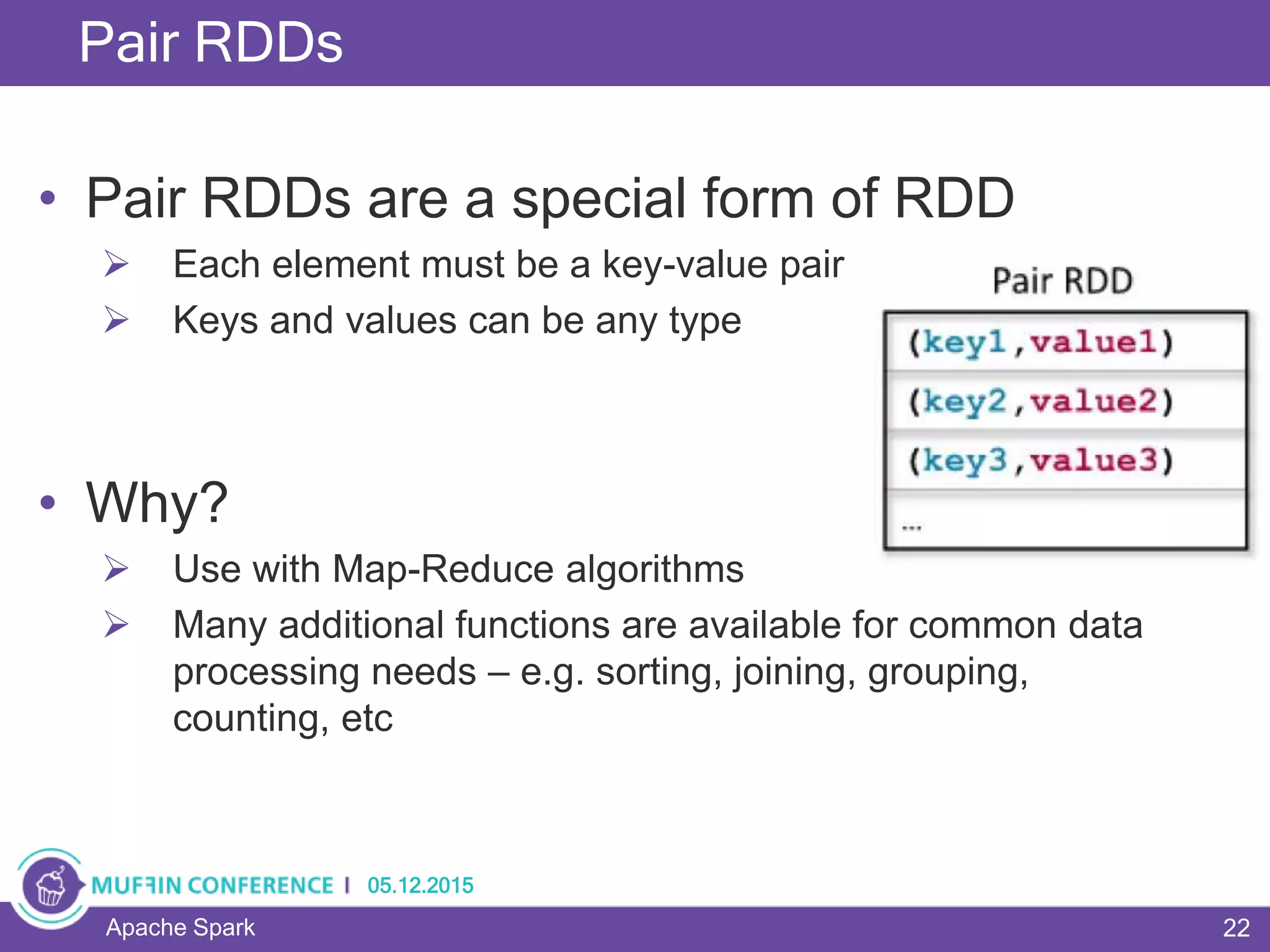 Pair RDDs

• Pair RDDs are a special form of RDD

➢ Each element must be a key-value pair

➢ Keys and values can be any type

Pair RDD

(key1,value1)
(key2,value2)
(key3,value3)
...

• Why?

➢ Use with Map-Reduce algorithms

➢ Many additional functions are available for common data processing needs – e.g. sorting, joining, grouping, counting, etc

MUFFIN CONFERENCE | 05.12.2015

Apache Spark

22